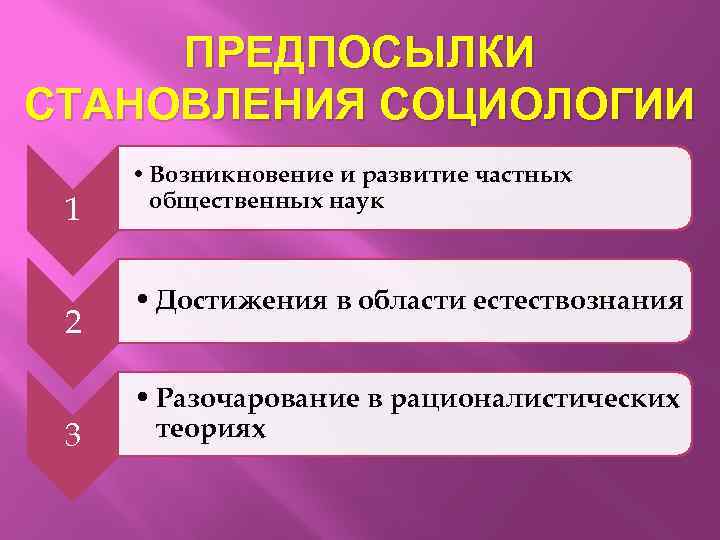 ПРЕДПОСЫЛКИ СТАНОВЛЕНИЯ СОЦИОЛОГИИ

1

• Возникновение и развитие частных общественных наук

2

• Достижения в области естествознания

3

• Разочарование в рационалистических теориях